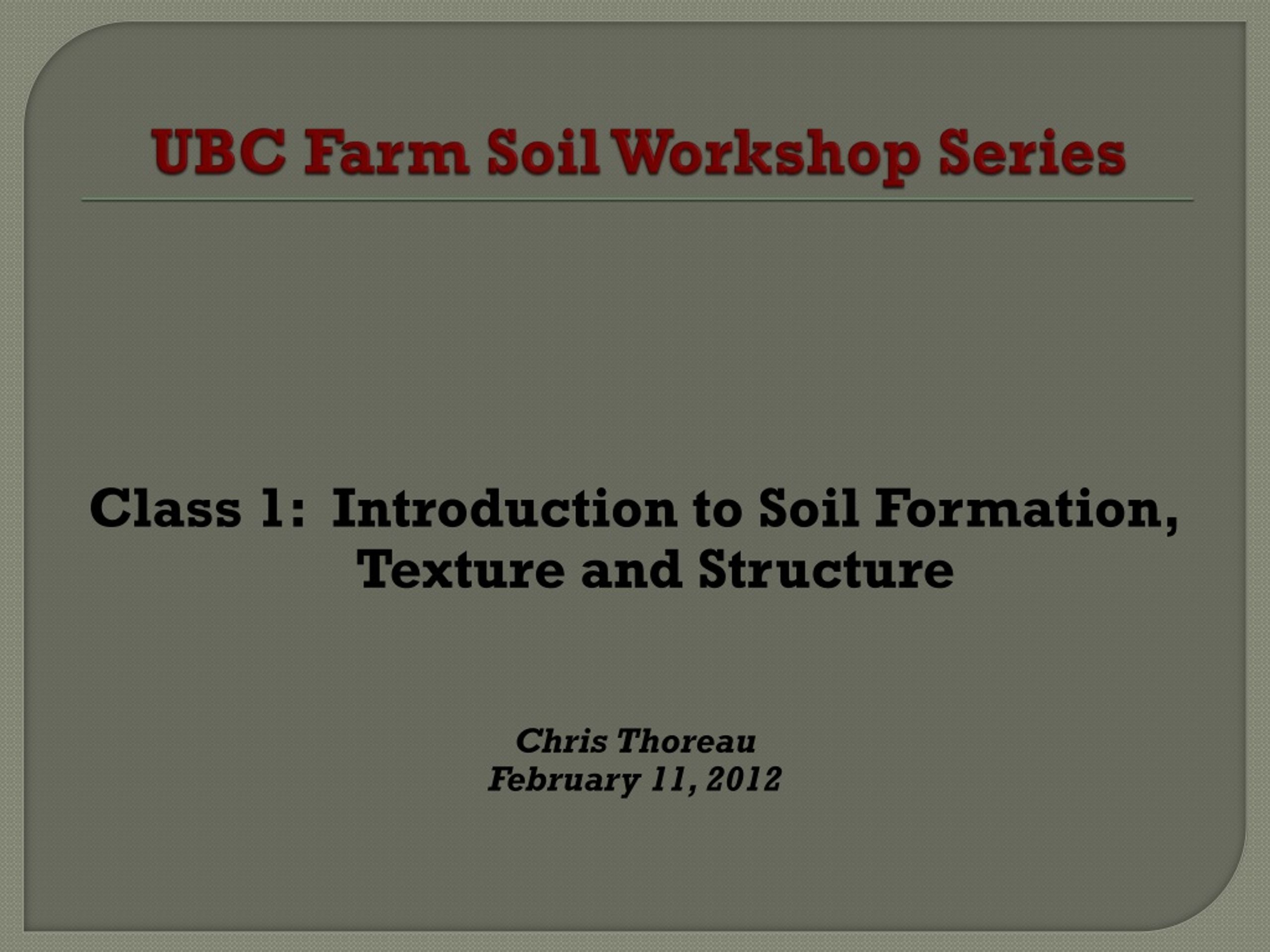 UBC Farm Soil Workshop Series

Class 1: Introduction to Soil Formation, Texture and Structure

Chris Thoreau
February 11, 2012